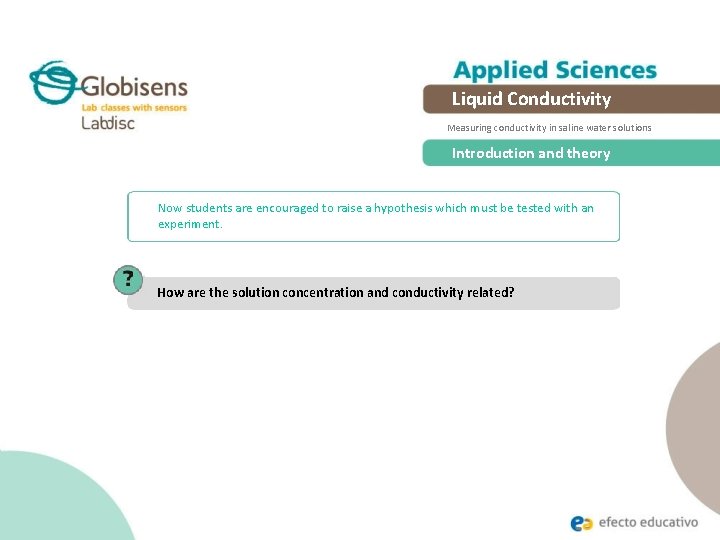 Globisens
Lab classes with sensors
Labdisc

Applied Sciences
Liquid Conductivity
Measuring conductivity in saline water solutions
Introduction and theory

Now students are encouraged to raise a hypothesis which must be tested with an experiment.

?

How are the solution concentration and conductivity related?

efecto educativo